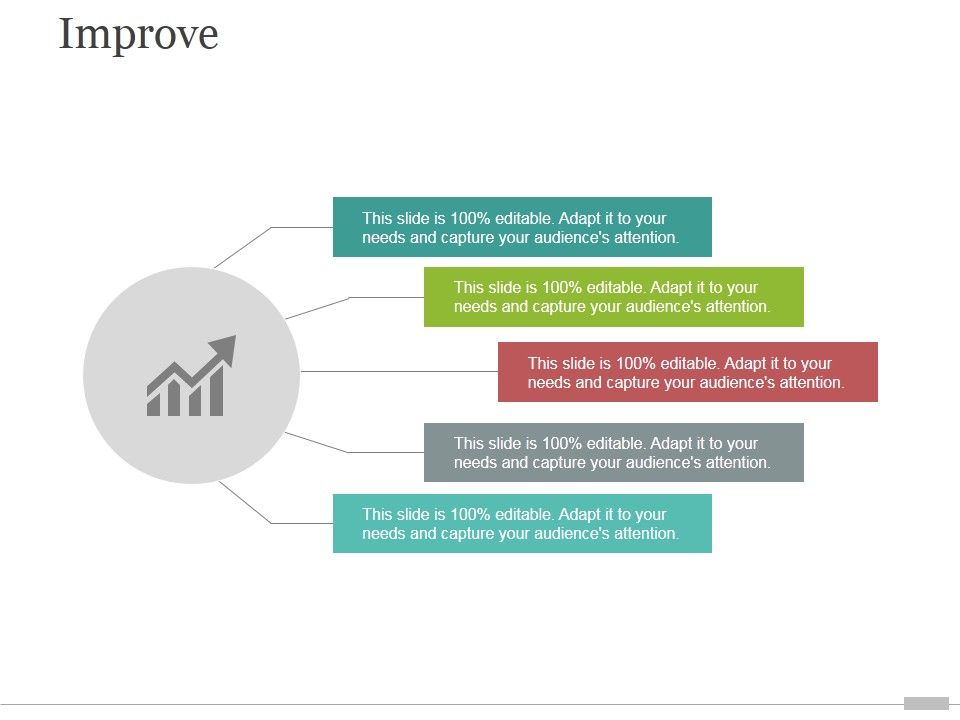 Improve

This slide is 100% editable. Adapt it to your needs and capture your audience's attention.

This slide is 100% editable. Adapt it to your needs and capture your audience's attention.

This slide is 100% editable. Adapt it to your needs and capture your audience's attention.

This slide is 100% editable. Adapt it to your needs and capture your audience's attention.

This slide is 100% editable. Adapt it to your needs and capture your audience's attention.